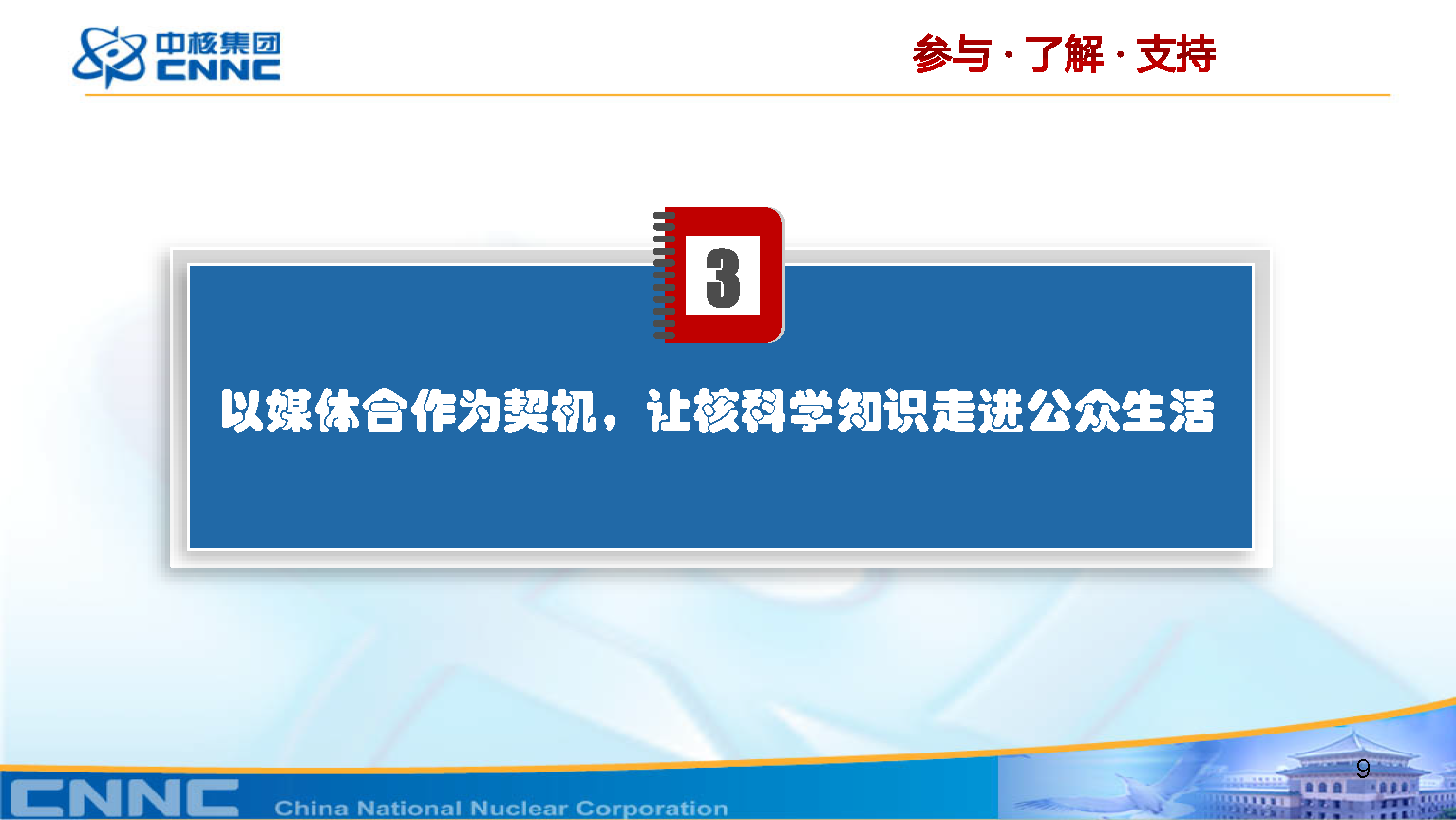 中核集团
CNNC

参与 · 了解 · 支持

3

以媒体合作为契机，让核科学知识走进公众生活

9

CNNC China National Nuclear Corporation